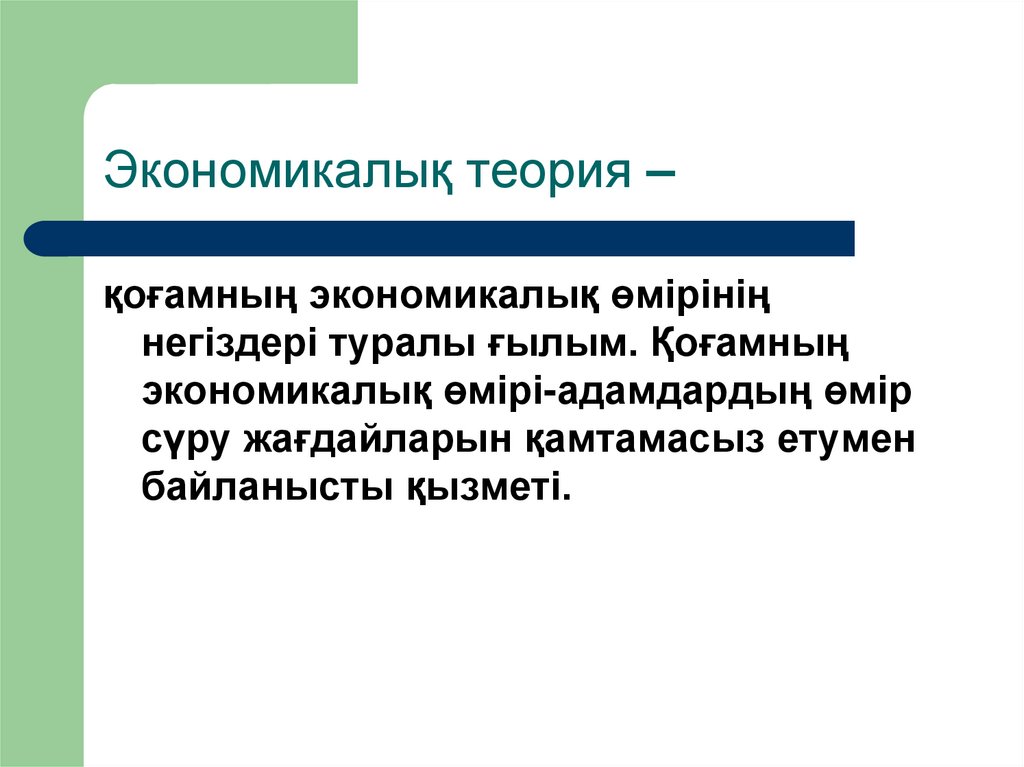 Экономикалық теория –

қоғамның экономикалық өмірінің негіздері туралы ғылым. Қоғамның экономикалық өмірі-адамдардың өмір сүру жағдайларын қамтамасыз етумен байланысты қызметі.